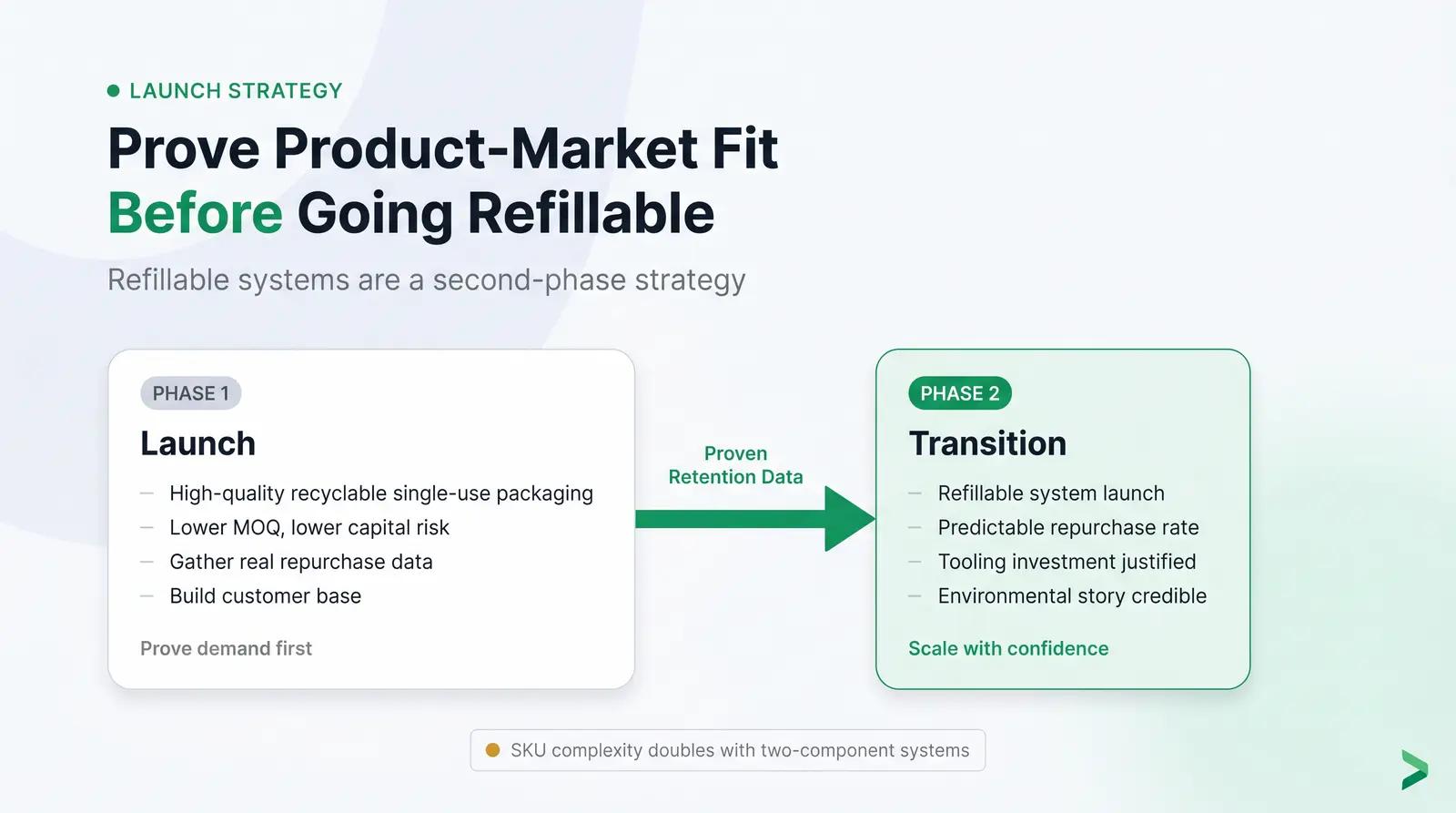 LAUNCH STRATEGY

Prove Product-Market Fit Before Going Refillable

Refillable systems are a second-phase strategy

PHASE 1

Launch

— High-quality recyclable single-use packaging
— Lower MOQ, lower capital risk
— Gather real repurchase data
— Build customer base

Prove demand first

Proven Retention Data

PHASE 2

Transition

— Refillable system launch
— Predictable repurchase rate
— Tooling investment justified
— Environmental story credible

Scale with confidence

SKU complexity doubles with two-component systems